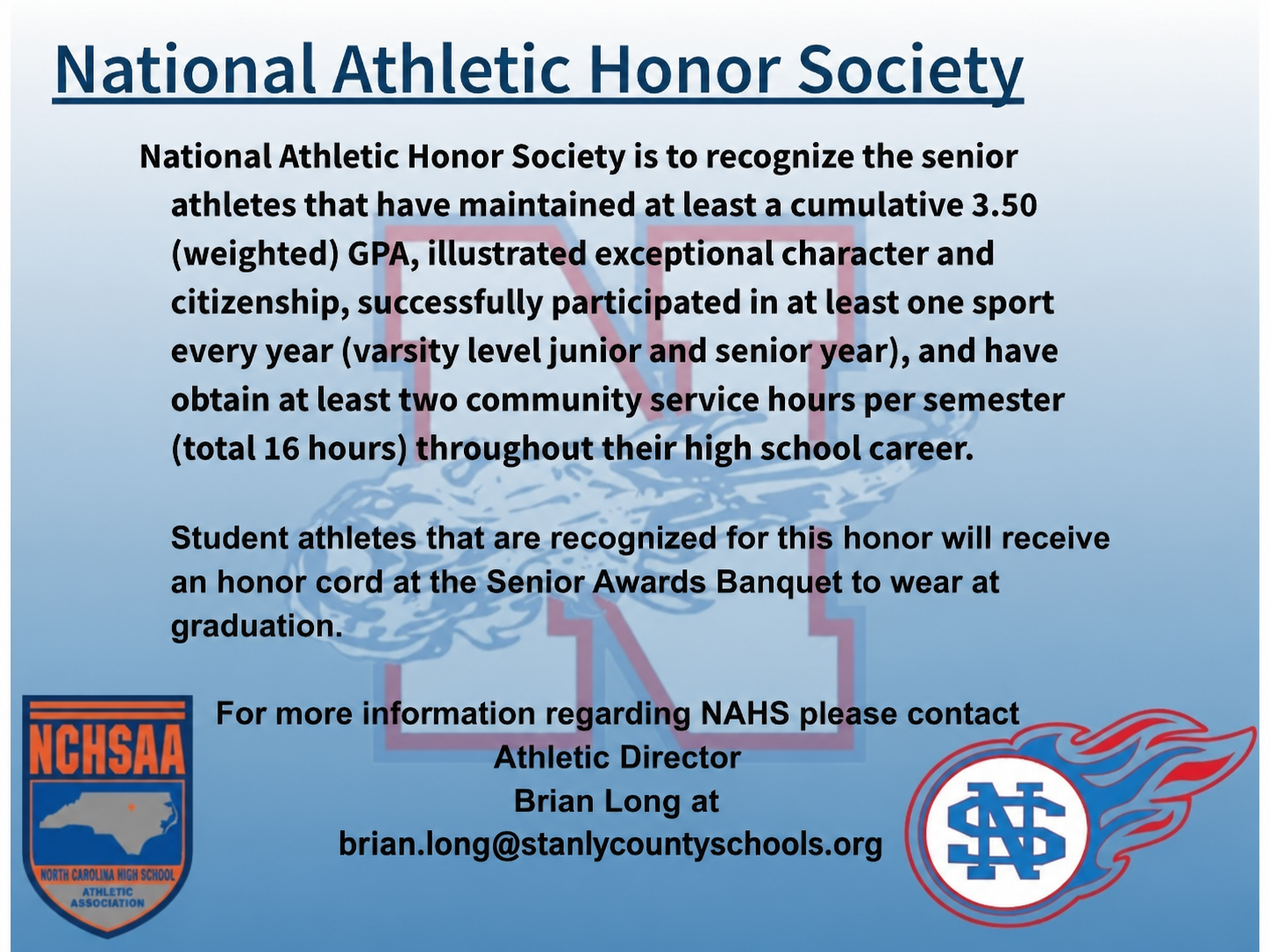 National Athletic Honor Society

National Athletic Honor Society is to recognize the senior athletes that have maintained at least a cumulative 3.50 (weighted) GPA, illustrated exceptional character and citizenship, successfully participated in at least one sport every year (varsity level junior and senior year), and have obtain at least two community service hours per semester (total 16 hours) throughout their high school career.

Student athletes that are recognized for this honor will receive an honor cord at the Senior Awards Banquet to wear at graduation.

For more information regarding NAHS please contact
Athletic Director
Brian Long at
brian.long@stanlycountyschools.org

NCHSAA
NORTH CAROLINA HIGH SCHOOL ATHLETIC ASSOCIATION

NS